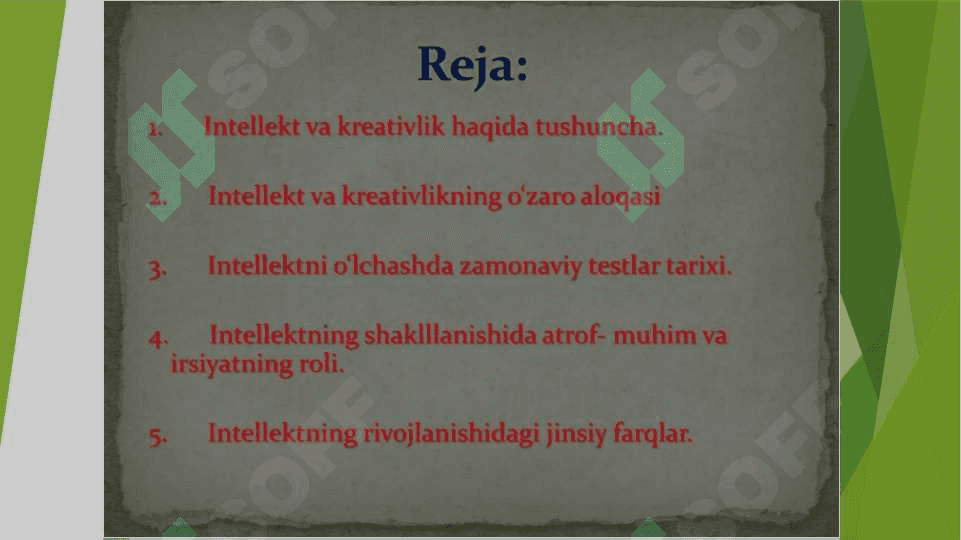 Reja:

1. Intellekt va kreativlik haqida tushuncha.

2. Intellekt va kreativlikning o'zaro aloqasi

3. Intellektni o'lchashda zamonaviy testlar tarixi.

4. Intellektning shaklllanishida atrof- muhim va irsiyatning roli.

5. Intellektning rivojlanishidagi jinsiy farqlar.